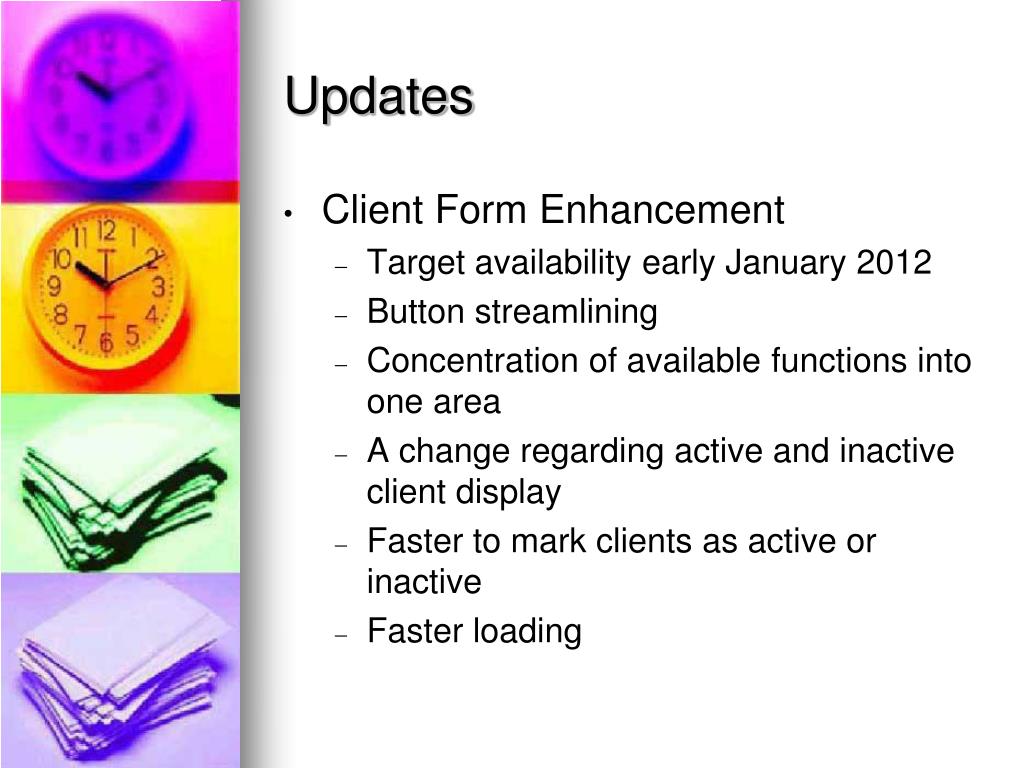 Updates

• Client Form Enhancement
– Target availability early January 2012
– Button streamlining
– Concentration of available functions into one area
– A change regarding active and inactive client display
– Faster to mark clients as active or inactive
– Faster loading